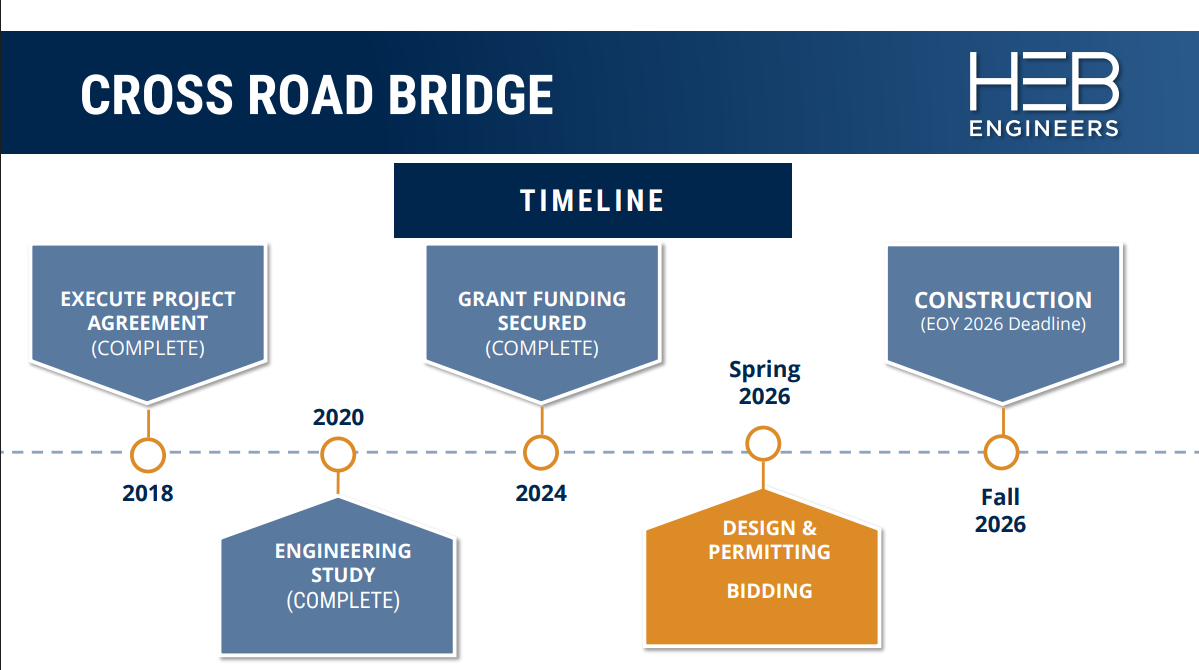 CROSS ROAD BRIDGE

HEB
ENGINEERS

TIMELINE

EXECUTE PROJECT AGREEMENT
(COMPLETE)

2018

2020

ENGINEERING STUDY
(COMPLETE)

GRANT FUNDING SECURED
(COMPLETE)

2024

Spring 2026

DESIGN & PERMITTING

BIDDING

CONSTRUCTION
(EOY 2026 Deadline)

Fall 2026